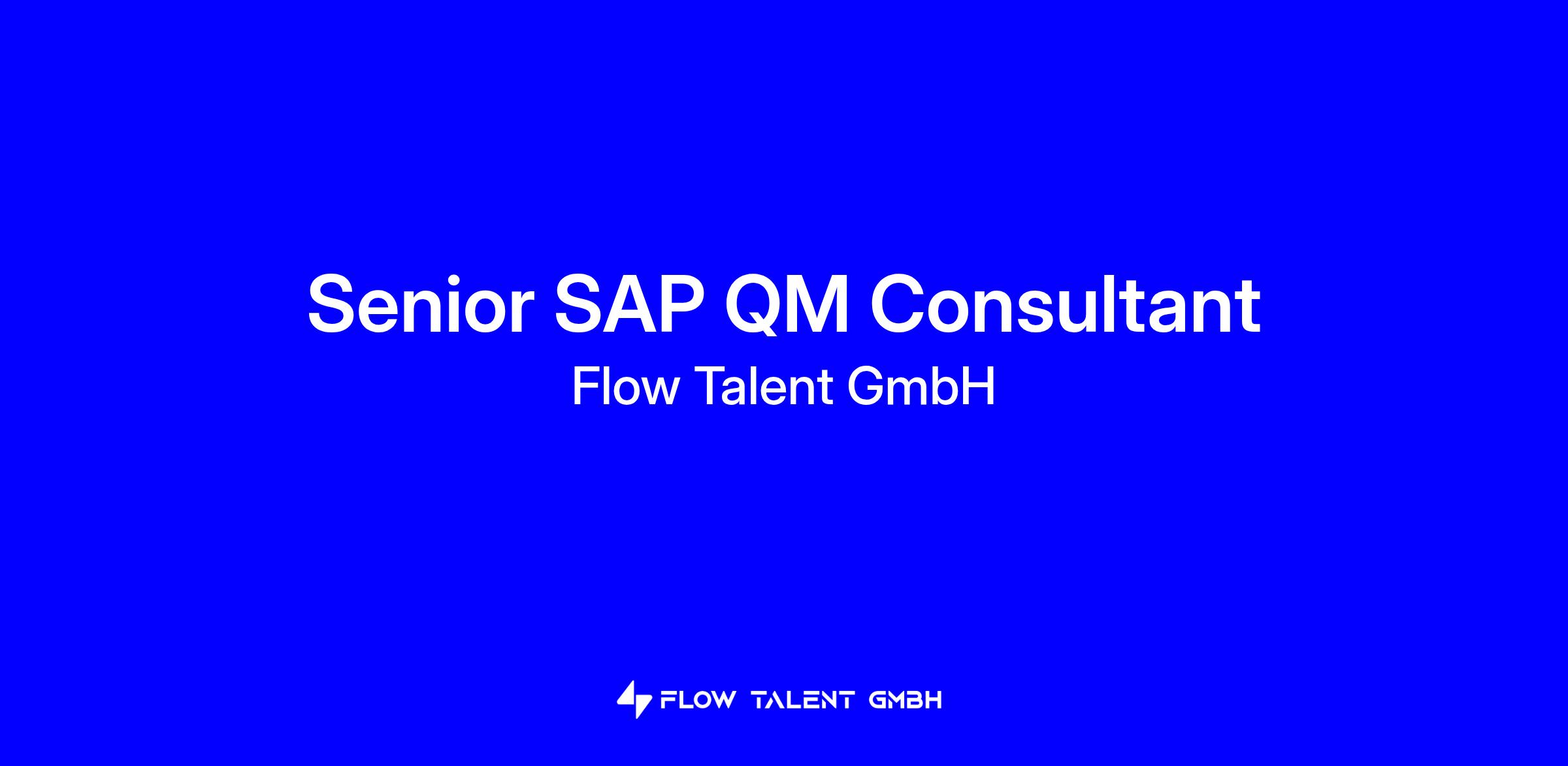 Senior SAP QM Consultant

Flow Talent GmbH

FLOW TALENT GMBH